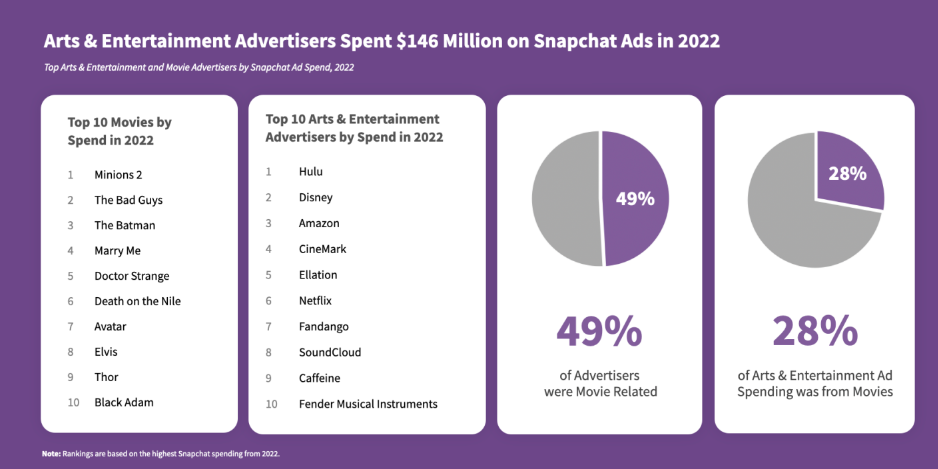 Arts & Entertainment Advertisers Spent $146 Million on Snapchat Ads in 2022

Top Arts & Entertainment and Movie Advertisers by Snapchat Ad Spend, 2022

Top 10 Movies by Spend in 2022

1 Minions 2
2 The Bad Guys
3 The Batman
4 Marry Me
5 Doctor Strange
6 Death on the Nile
7 Avatar
8 Elvis
9 Thor
10 Black Adam

Top 10 Arts & Entertainment Advertisers by Spend in 2022

1 Hulu
2 Disney
3 Amazon
4 CineMark
5 Ellation
6 Netflix
7 Fandango
8 SoundCloud
9 Caffeine
10 Fender Musical Instruments

49%

49%

of Advertisers were Movie Related

28%

28%

of Arts & Entertainment Ad Spending was from Movies

Note: Rankings are based on the highest Snapchat spending from 2022.